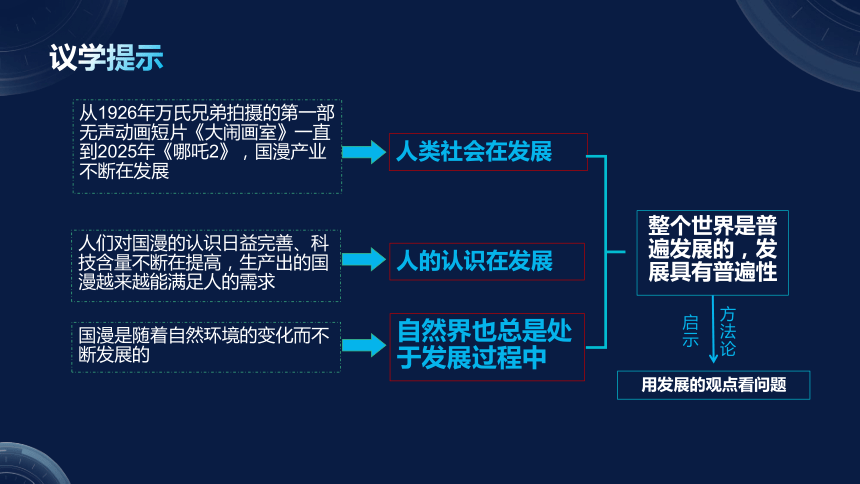 议学提示

从1926年万氏兄弟拍摄的第一部无声动画短片《大闹画室》一直到2025年《哪吒2》，国漫产业不断在发展

人类社会在发展

人们对国漫的认识日益完善、科技含量不断在提高，生产出的国漫越来越能满足人的需求

人的认识在发展

国漫是随着自然环境的变化而不断发展的

自然界也总是处于发展过程中

整个世界是普遍发展的，发展具有普遍性

启示

方法论

用发展的观点看问题